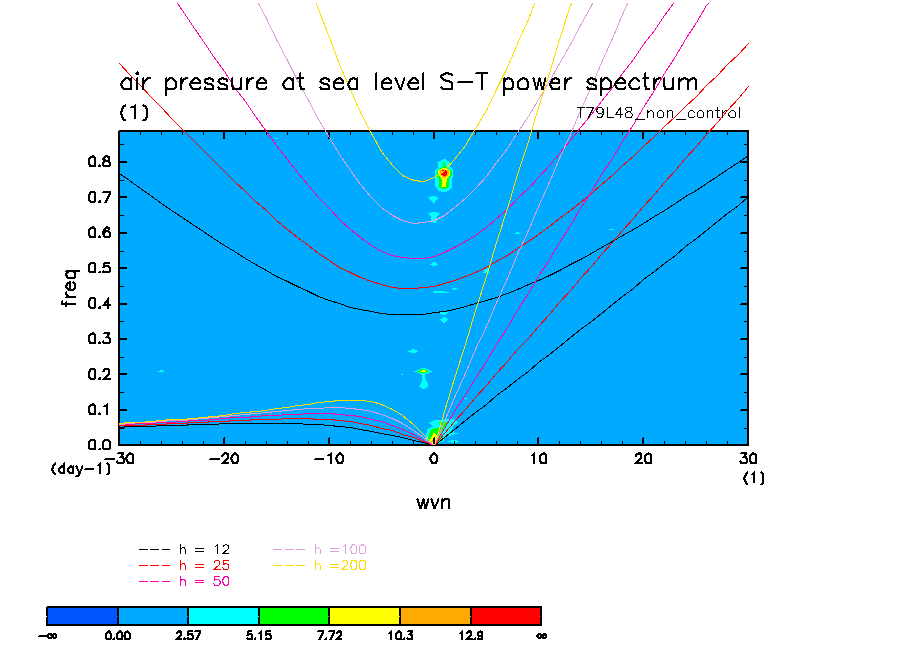 air pressure at sea level S-T power spectrum
(1)
T79L48_non_control

freq
0.8
0.7
0.6
0.5
0.4
0.3
0.2
0.1
0.0
(day-1)
-30
-20
-10
0
10
20
30
(1)
wvn

--- h = 12
--- h = 25
--- h = 50
--- h =100
--- h =200

$-\infty$
0.00
2.57
5.15
7.72
10.3
12.9
$\infty$